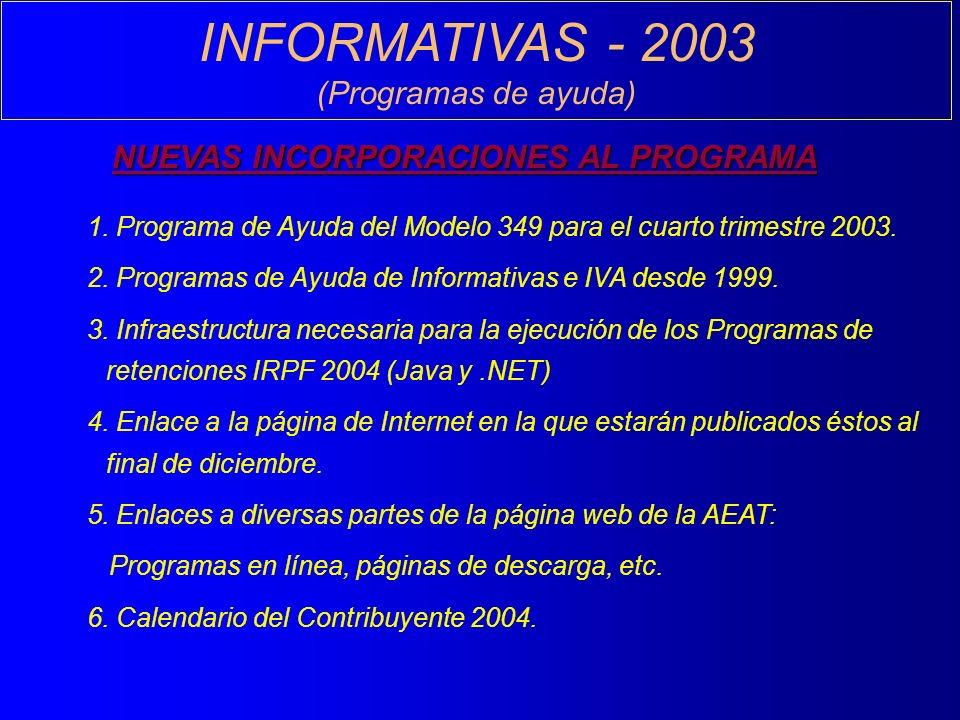 INFORMATIVAS - 2003
(Programas de ayuda)

NUEVAS INCORPORACIONES AL PROGRAMA

1. Programa de Ayuda del Modelo 349 para el cuarto trimestre 2003.

2. Programas de Ayuda de Informativas e IVA desde 1999.

3. Infraestructura necesaria para la ejecución de los Programas de retenciones IRPF 2004 (Java y .NET)

4. Enlace a la página de Internet en la que estarán publicados éstos al final de diciembre.

5. Enlaces a diversas partes de la página web de la AEAT:

Programas en línea, páginas de descarga, etc.

6. Calendario del Contribuyente 2004.